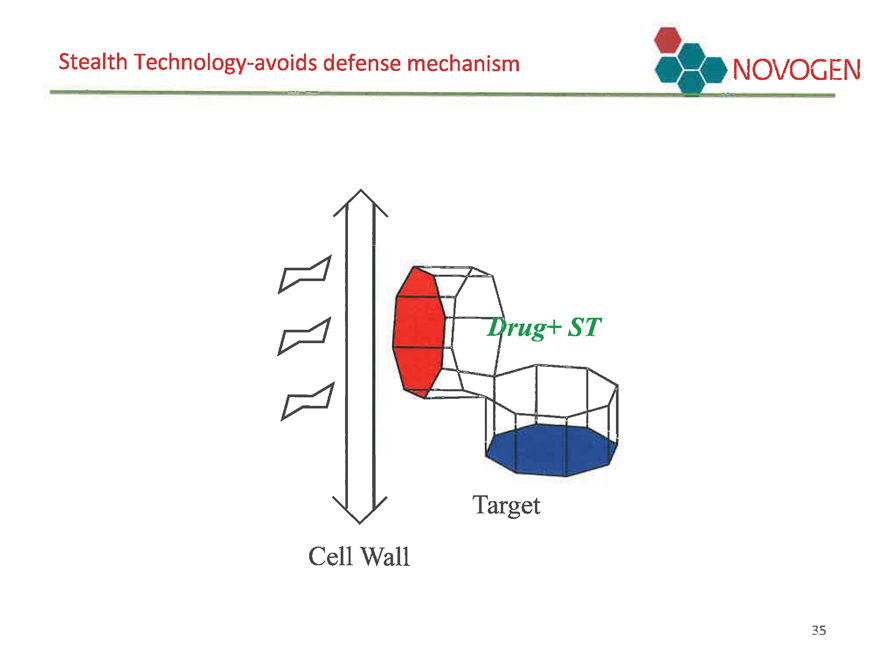 Stealth Technology-avoids defense mechanism

NOVOGEN

Drug+ ST

Target

Cell Wall

35